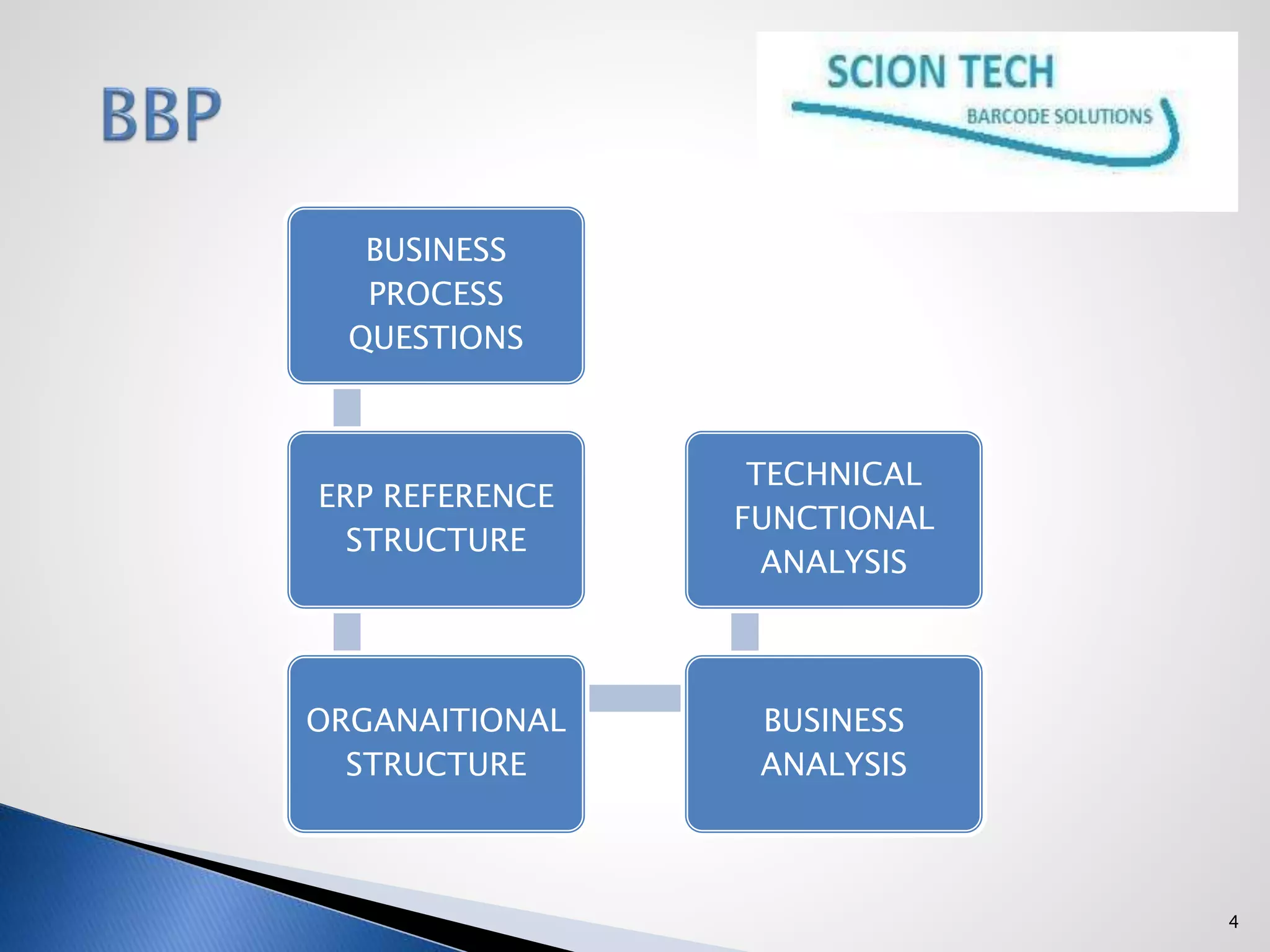 BBP

SCION TECH
BARCODE SOLUTIONS

BUSINESS PROCESS QUESTIONS

ERP REFERENCE STRUCTURE

ORGANAITIONAL STRUCTURE

BUSINESS ANALYSIS

TECHNICAL FUNCTIONAL ANALYSIS

4